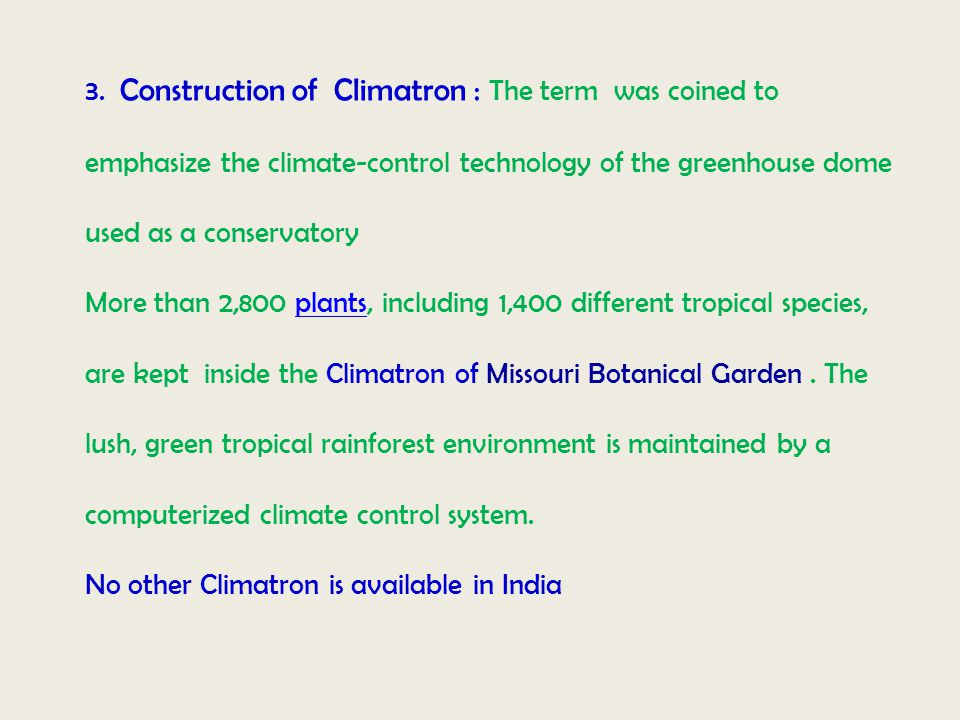 3. Construction of Climatron : The term was coined to emphasize the climate-control technology of the greenhouse dome used as a conservatory

More than 2,800 plants, including 1,400 different tropical species, are kept inside the Climatron of Missouri Botanical Garden . The lush, green tropical rainforest environment is maintained by a computerized climate control system.

No other Climatron is available in India